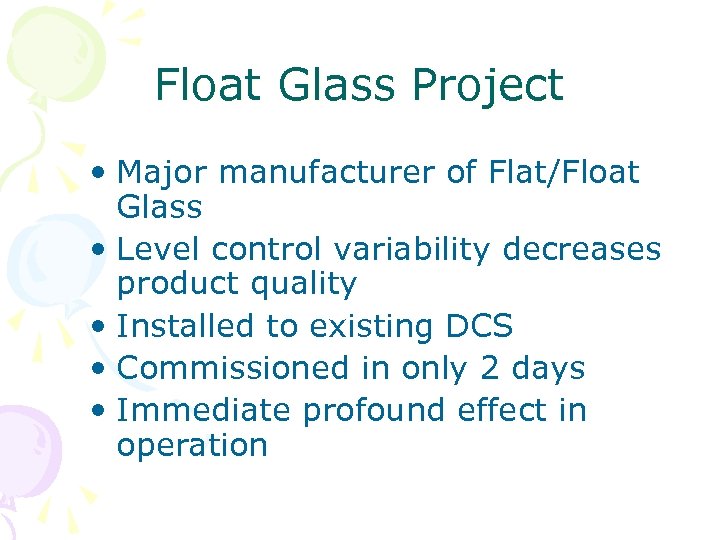 Float Glass Project

• Major manufacturer of Flat/Float Glass
• Level control variability decreases product quality
• Installed to existing DCS
• Commissioned in only 2 days
• Immediate profound effect in operation